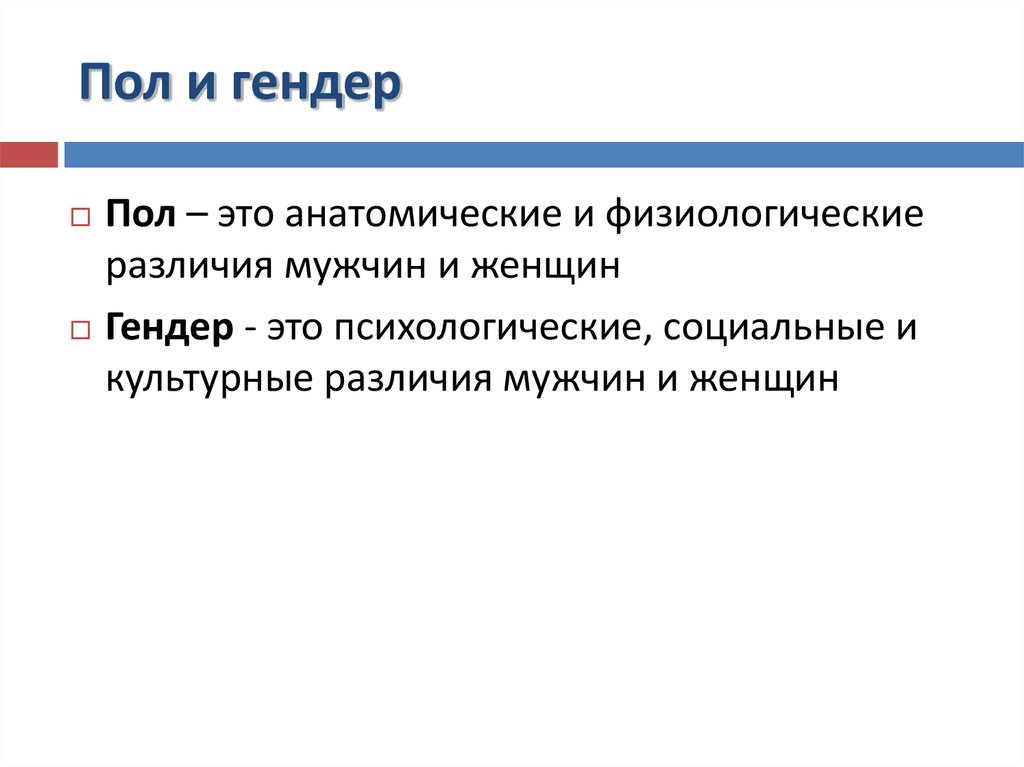 Пол и гендер

Пол – это анатомические и физиологические различия мужчин и женщин

Гендер - это психологические, социальные и культурные различия мужчин и женщин